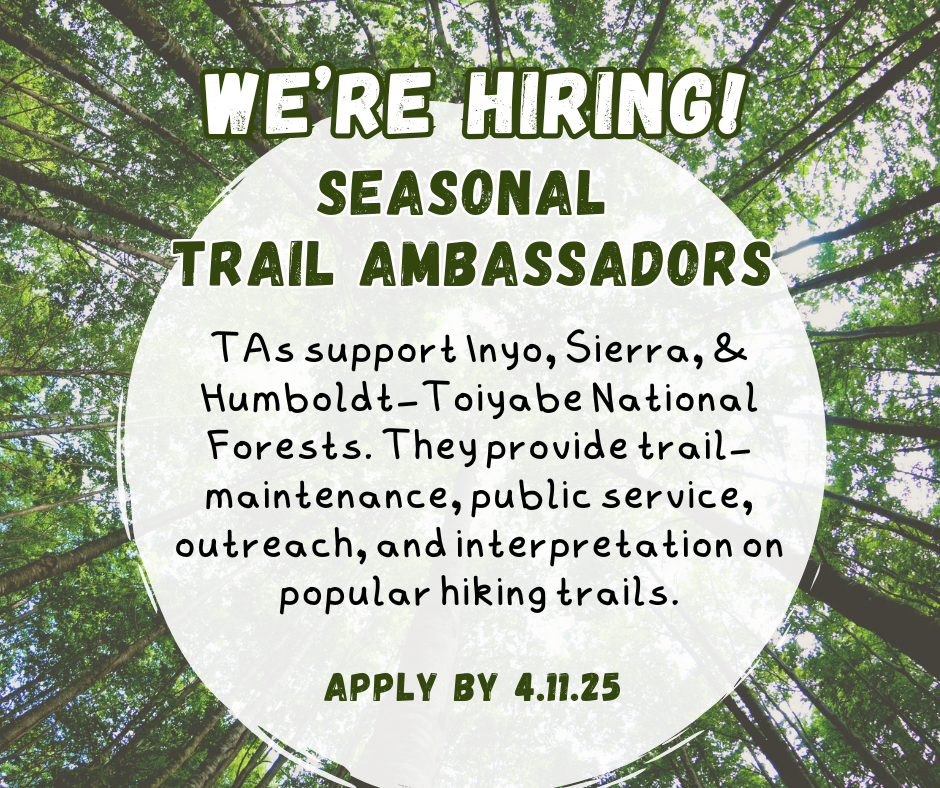 WE'RE HIRING!

SEASONAL TRAIL AMBASSADORS

TAs support Inyo, Sierra, & Humboldt-Toiyabe National Forests. They provide trail-maintenance, public service, outreach, and interpretation on popular hiking trails.

APPLY BY 4.11.25